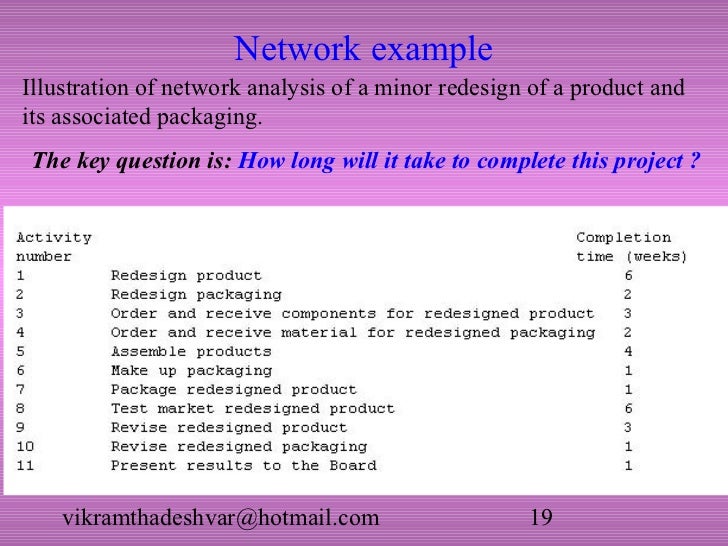 Network example

Illustration of network analysis of a minor redesign of a product and its associated packaging.

The key question is: How long will it take to complete this project ?

| Activity number | | Completion time (weeks) |
|---|---|---|
| 1 | Redesign product | 6 |
| 2 | Redesign packaging | 2 |
| 3 | Order and receive components for redesigned product | 3 |
| 4 | Order and receive material for redesigned packaging | 2 |
| 5 | Assemble products | 4 |
| 6 | Make up packaging | 1 |
| 7 | Package redesigned product | 1 |
| 8 | Test market redesigned product | 6 |
| 9 | Revise redesigned product | 3 |
| 10 | Revise redesigned packaging | 1 |
| 11 | Present results to the Board | 1 |

vikramthadeshvar@hotmail.com 19